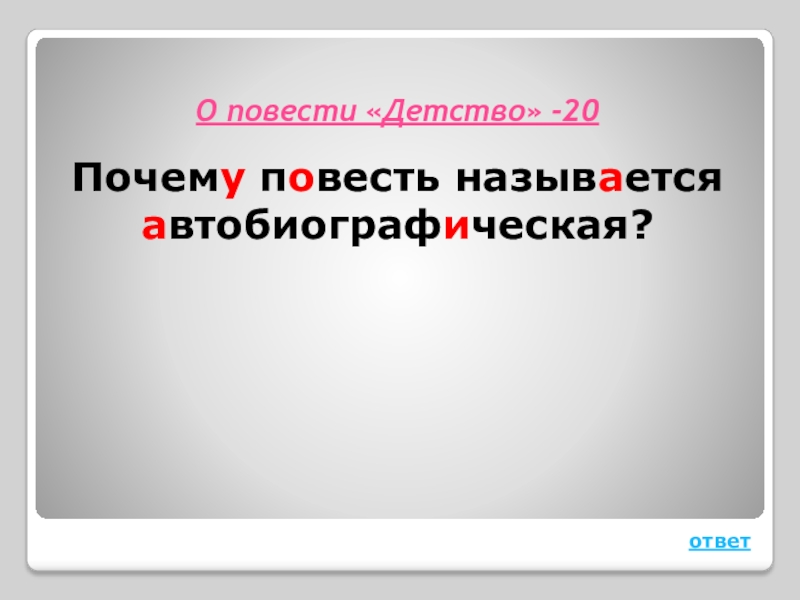 О повести «Детство» -20

Почему повесть называется автобиографическая?

ответ